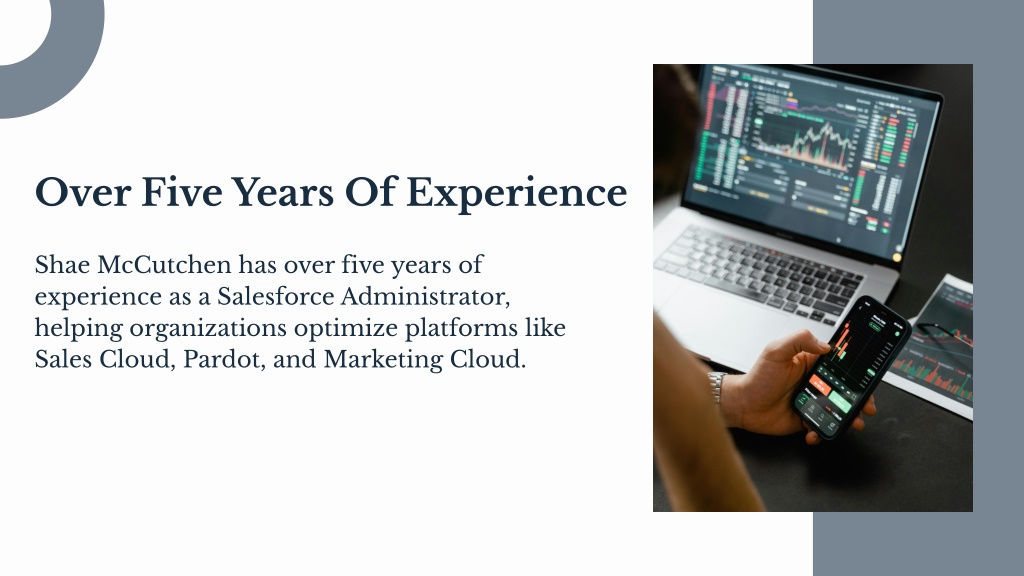 Over Five Years Of Experience

Shae McCutchen has over five years of experience as a Salesforce Administrator, helping organizations optimize platforms like Sales Cloud, Pardot, and Marketing Cloud.